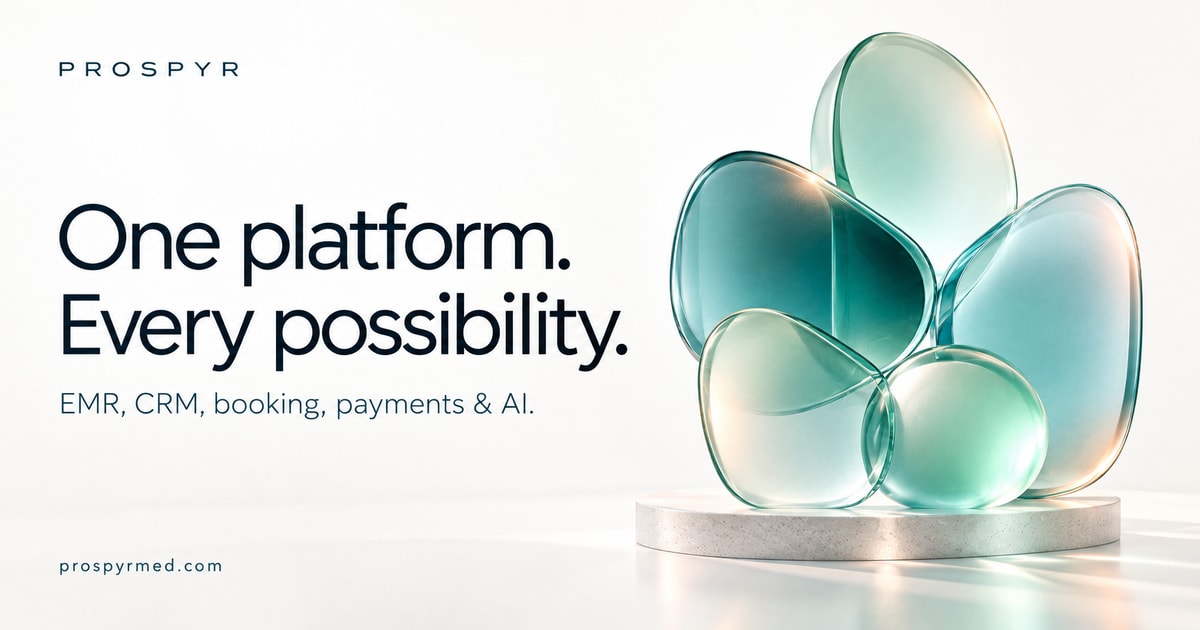 PROSPYR

One platform.
Every possibility.

EMR, CRM, booking, payments & AI.

prospyrmed.com